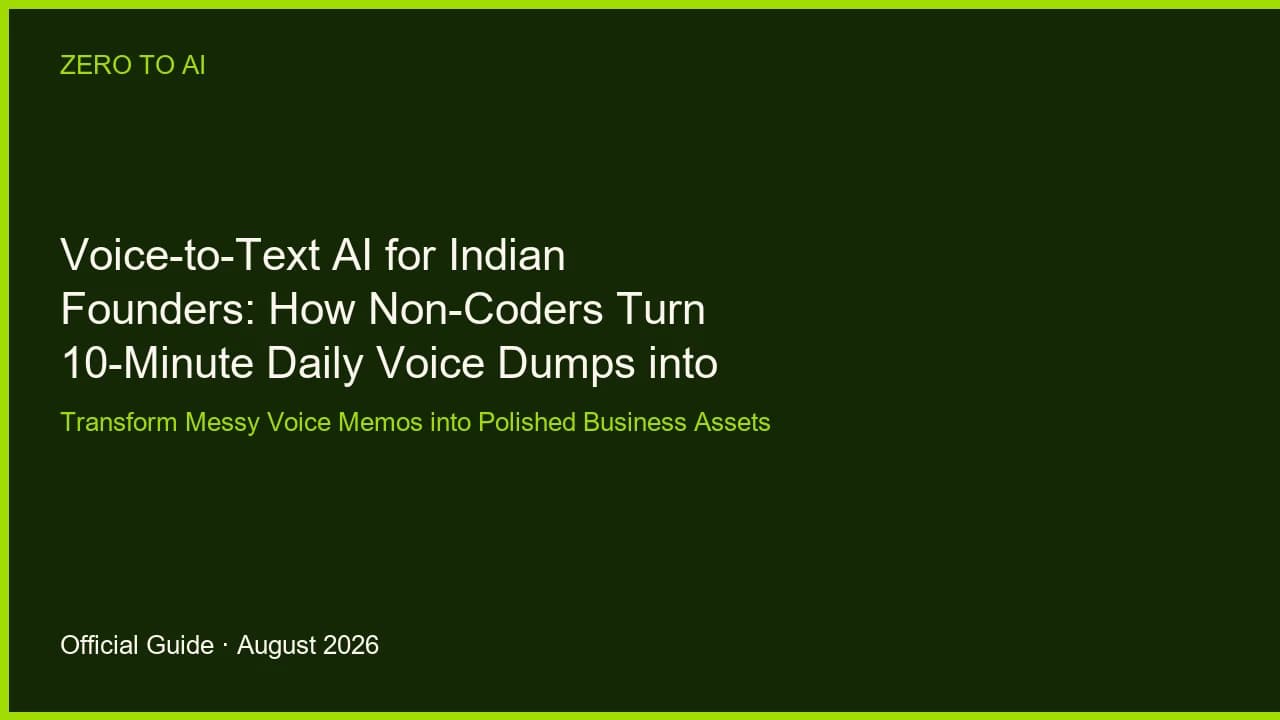 ZERO TO AI

Voice-to-Text AI for Indian Founders: How Non-Coders Turn 10-Minute Daily Voice Dumps into

Transform Messy Voice Memos into Polished Business Assets

Official Guide · August 2026